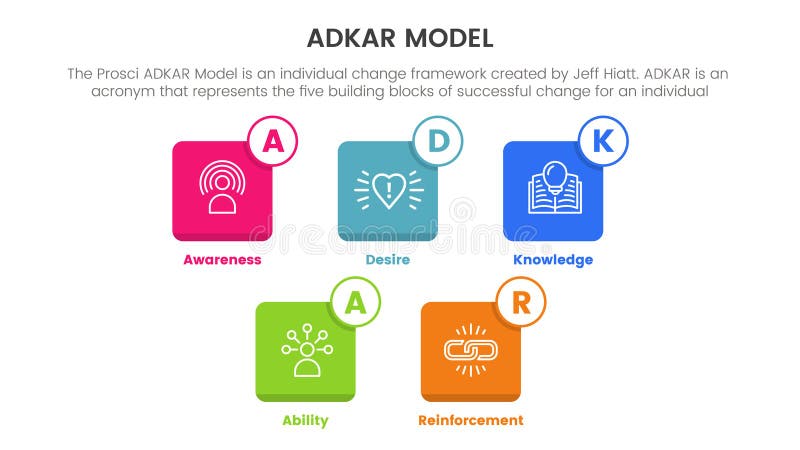 ADKAR MODEL

The Prosci ADKAR Model is an individual change framework created by Jeff Hiatt. ADKAR is an acronym that represents the five building blocks of successful change for an individual

A
Awareness

D
Desire

K
Knowledge

A
Ability

R
Reinforcement

dreamstime